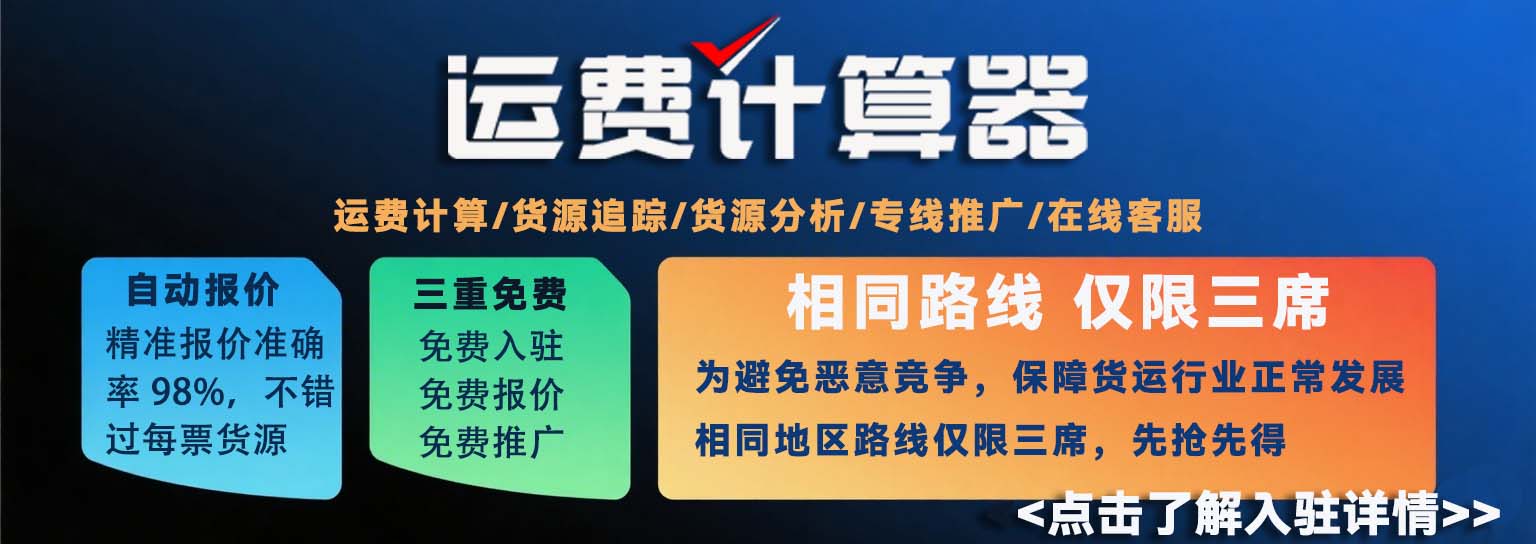 运费计算器

运费计算/货源追踪/货源分析/专线推广/在线客服

自动报价
精准报价准确率 98%，不错过每票货源

三重免费
免费入驻
免费报价
免费推广

相同路线 仅限三席
为避免恶意竞争，保障货运行业正常发展
相同地区路线仅限三席，先抢先得

<点击了解入驻详情>>